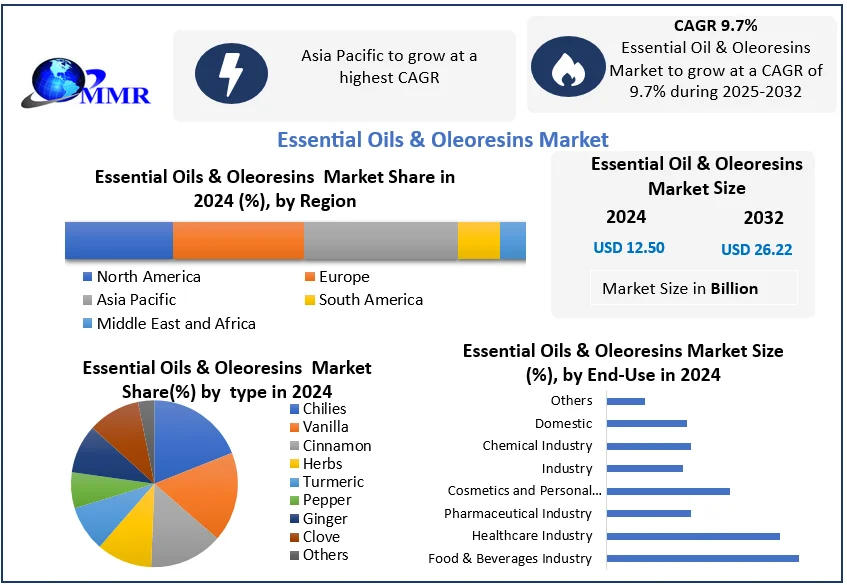 MMR

Asia Pacific to grow at a highest CAGR

CAGR 9.7%
Essential Oil & Oleoresins Market to grow at a CAGR of 9.7% during 2025-2032

Essential Oils & Oleoresins Market

Essential Oils & Oleoresins Market Share in 2024 (%), by Region

North America
Europe
Asia Pacific
South America
Middle East and Africa

Essential Oil & Oleoresins Market Size

2024
USD 12.50

2032
USD 26.22

Market Size in Billion

Essential Oils & Oleoresins Market Share(%) by type in 2024

Chilies
Vanilla
Cinnamon
Herbs
Turmeric
Pepper
Ginger
Clove
Others

Essential Oils & Oleoresins Market Size (%), by End-Use in 2024

Others
Domestic
Chemical Industry
Industry
Cosmetics and Personal...
Pharmaceutical Industry
Healthcare Industry
Food & Beverages Industry